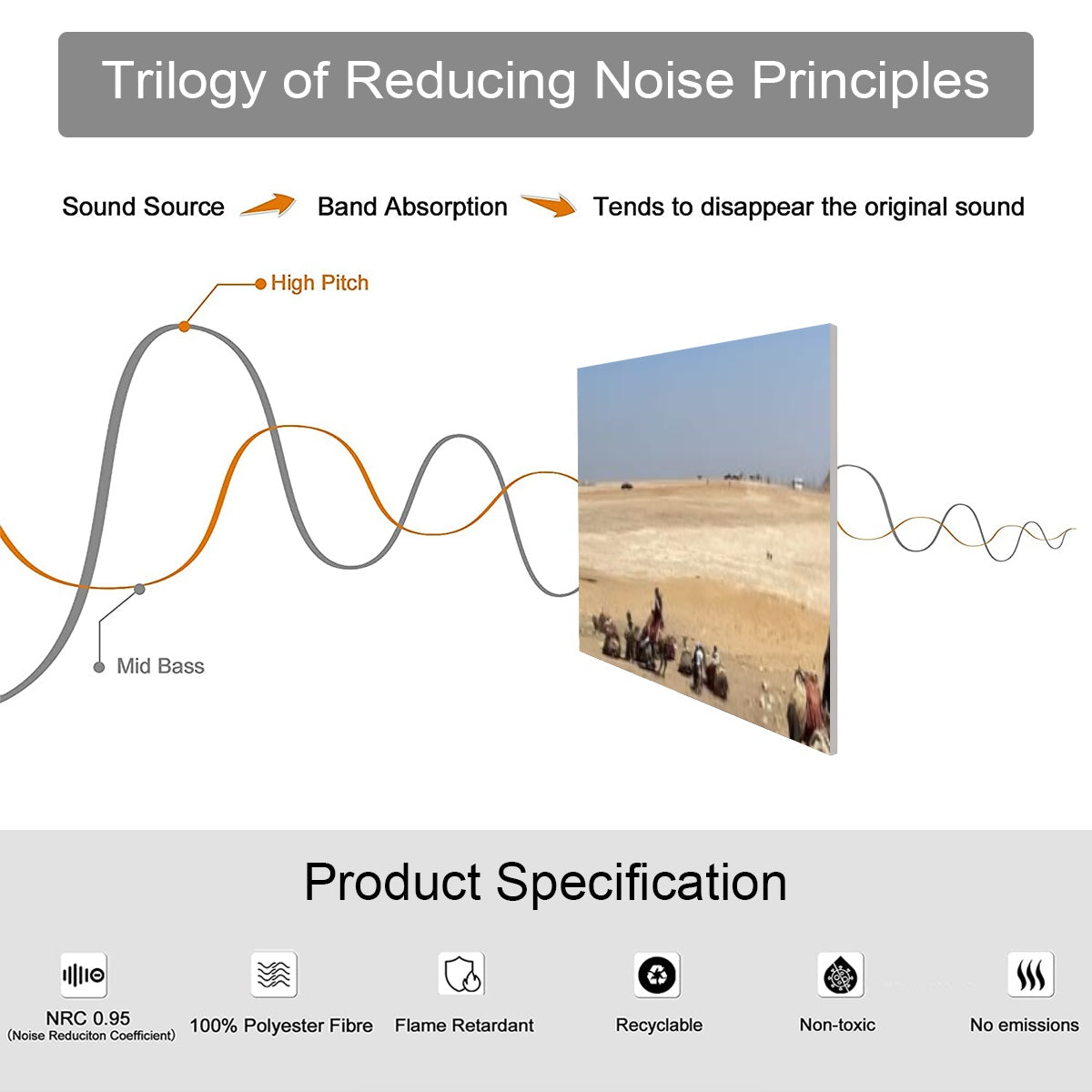 Trilogy of Reducing Noise Principles

Sound Source Band Absorption Tends to disappear the original sound

High Pitch

Mid Bass

Product Specification

NRC 0.95
(Noise Reduciton Coefficient)

100% Polyester Fibre

Flame Retardant

Recyclable

Non-toxic

No emissions